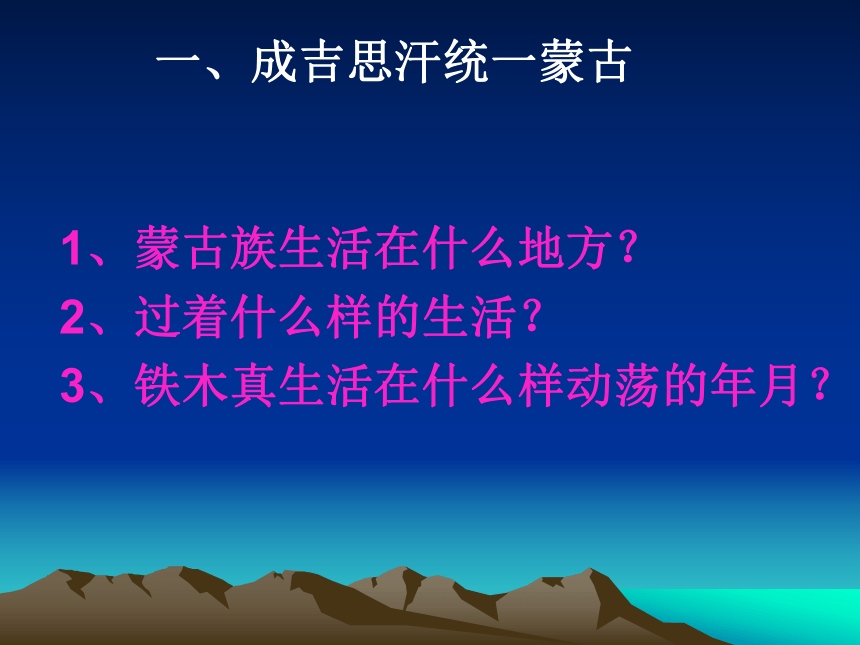 一、成吉思汗统一蒙古

1、蒙古族生活在什么地方？
2、过着什么样的生活？
3、铁木真生活在什么样动荡的年月？